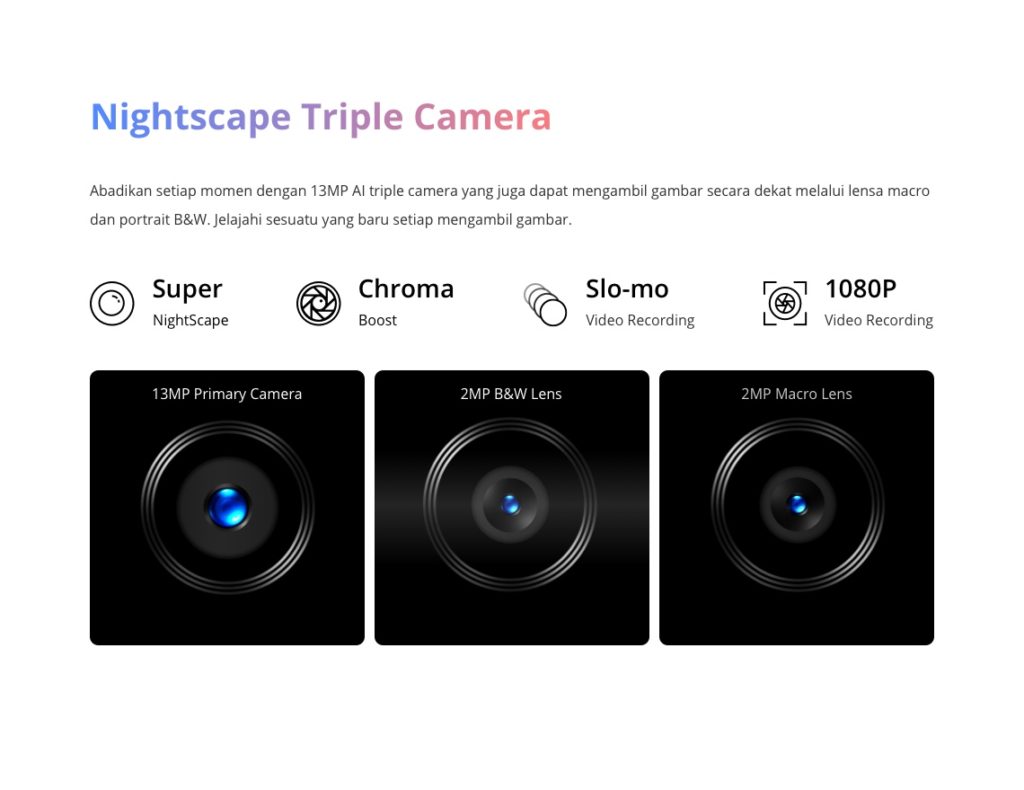 Nightscape Triple Camera

Abadikan setiap momen dengan 13MP AI triple camera yang juga dapat mengambil gambar secara dekat melalui lensa macro dan portrait B&W. Jelajahi sesuatu yang baru setiap mengambil gambar.

Super
NightScape

Chroma
Boost

Slo-mo
Video Recording

1080P
Video Recording

13MP Primary Camera

2MP B&W Lens

2MP Macro Lens